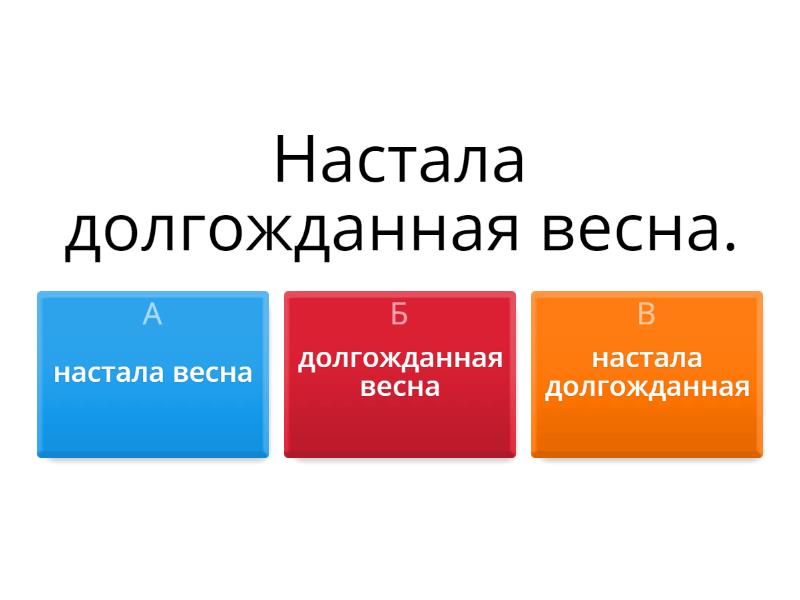 Настала долгожданная весна.

А
настала весна

Б
долгожданная весна

В
настала долгожданная